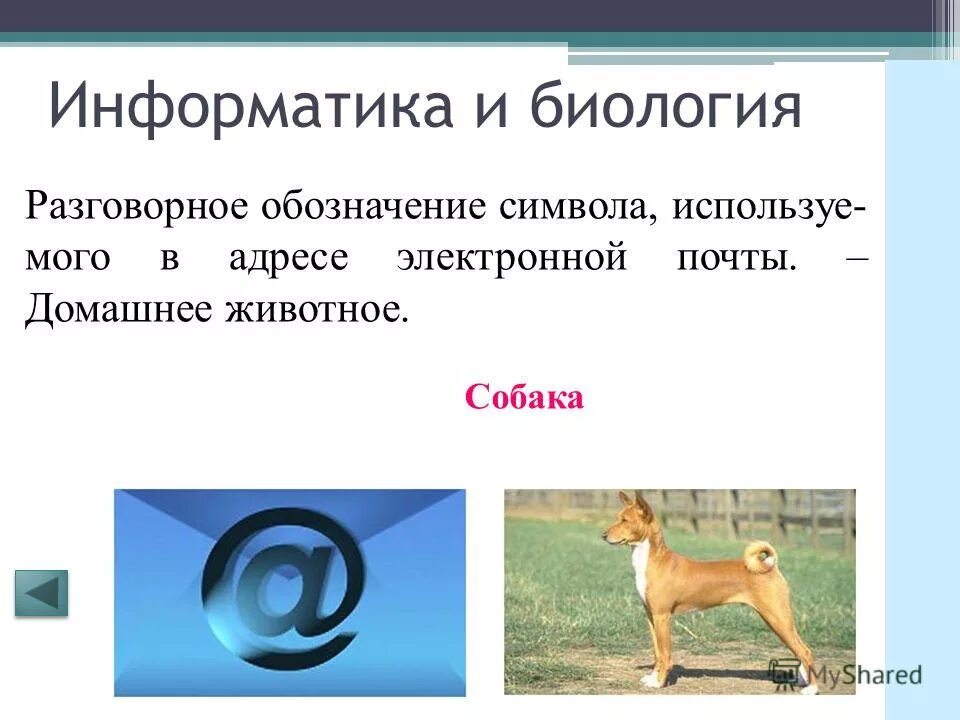 Информатика и биология

Разговорное обозначение символа, используемого в адресе электронной почты. – Домашнее животное.

Собака

@

MyShared